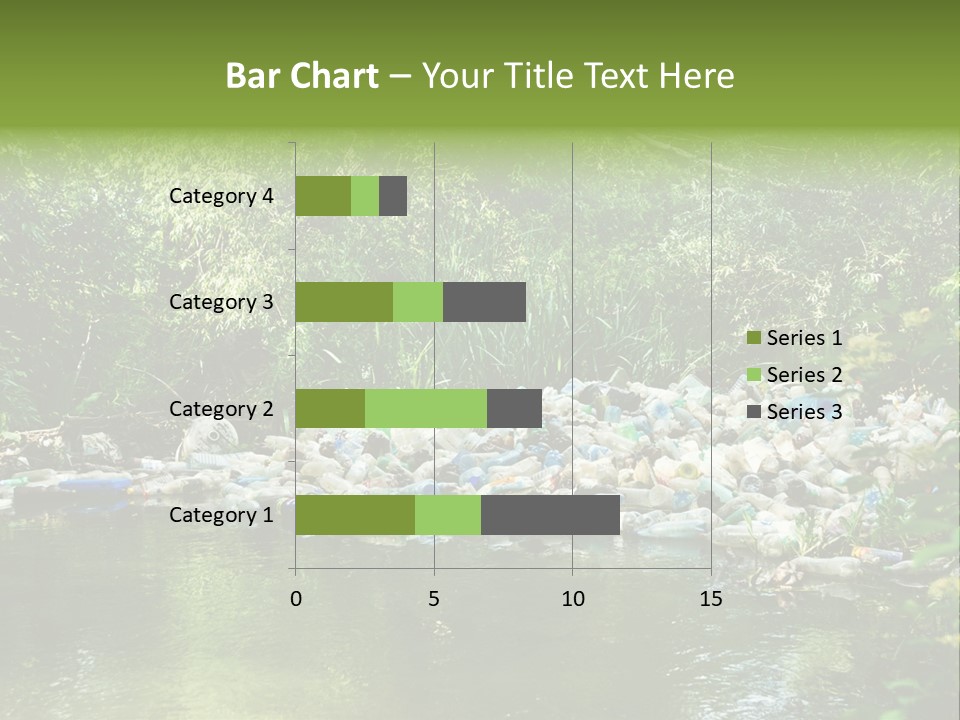 Bar Chart – Your Title Text Here

Category 4
Category 3
Category 2
Category 1

0 5 10 15

Series 1
Series 2
Series 3